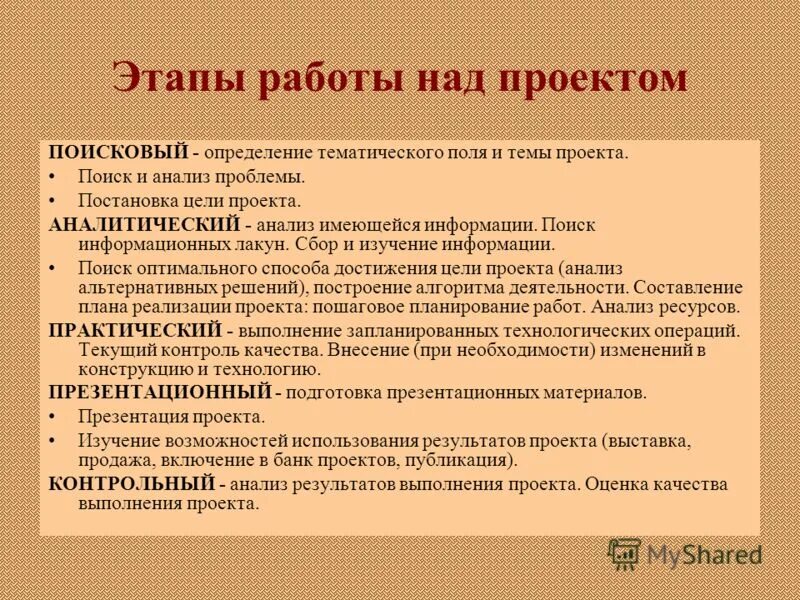 Этапы работы над проектом

ПОИСКОВЫЙ - определение тематического поля и темы проекта.
• Поиск и анализ проблемы.
• Постановка цели проекта.
АНАЛИТИЧЕСКИЙ - анализ имеющейся информации. Поиск информационных лакун. Сбор и изучение информации.
• Поиск оптимального способа достижения цели проекта (анализ альтернативных решений), построение алгоритма деятельности. Составление плана реализации проекта: пошаговое планирование работ. Анализ ресурсов.
ПРАКТИЧЕСКИЙ - выполнение запланированных технологических операций. Текущий контроль качества. Внесение (при необходимости) изменений в конструкцию и технологию.
ПРЕЗЕНТАЦИОННЫЙ - подготовка презентационных материалов.
• Презентация проекта.
• Изучение возможностей использования результатов проекта (выставка, продажа, включение в банк проектов, публикация).
КОНТРОЛЬНЫЙ - анализ результатов выполнения проекта. Оценка качества выполнения проекта.

MyShared